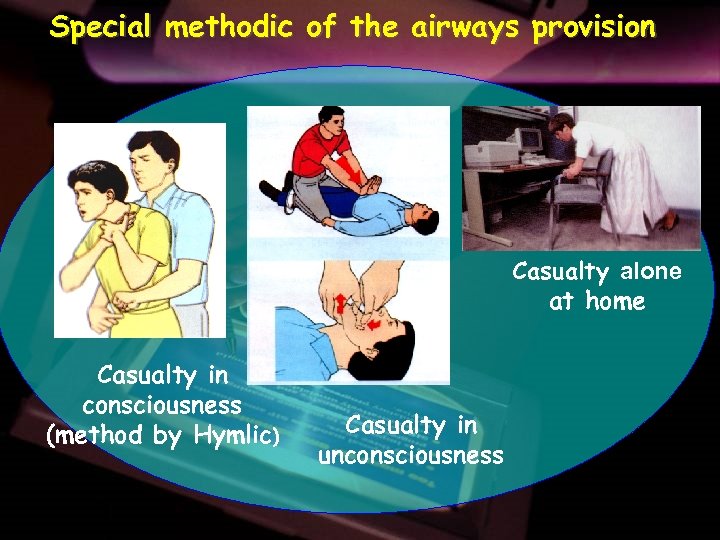 Special methodic of the airways provision

Casualty in consciousness (method by Hymlic)

Casualty in unconsciousness

Casualty alone at home